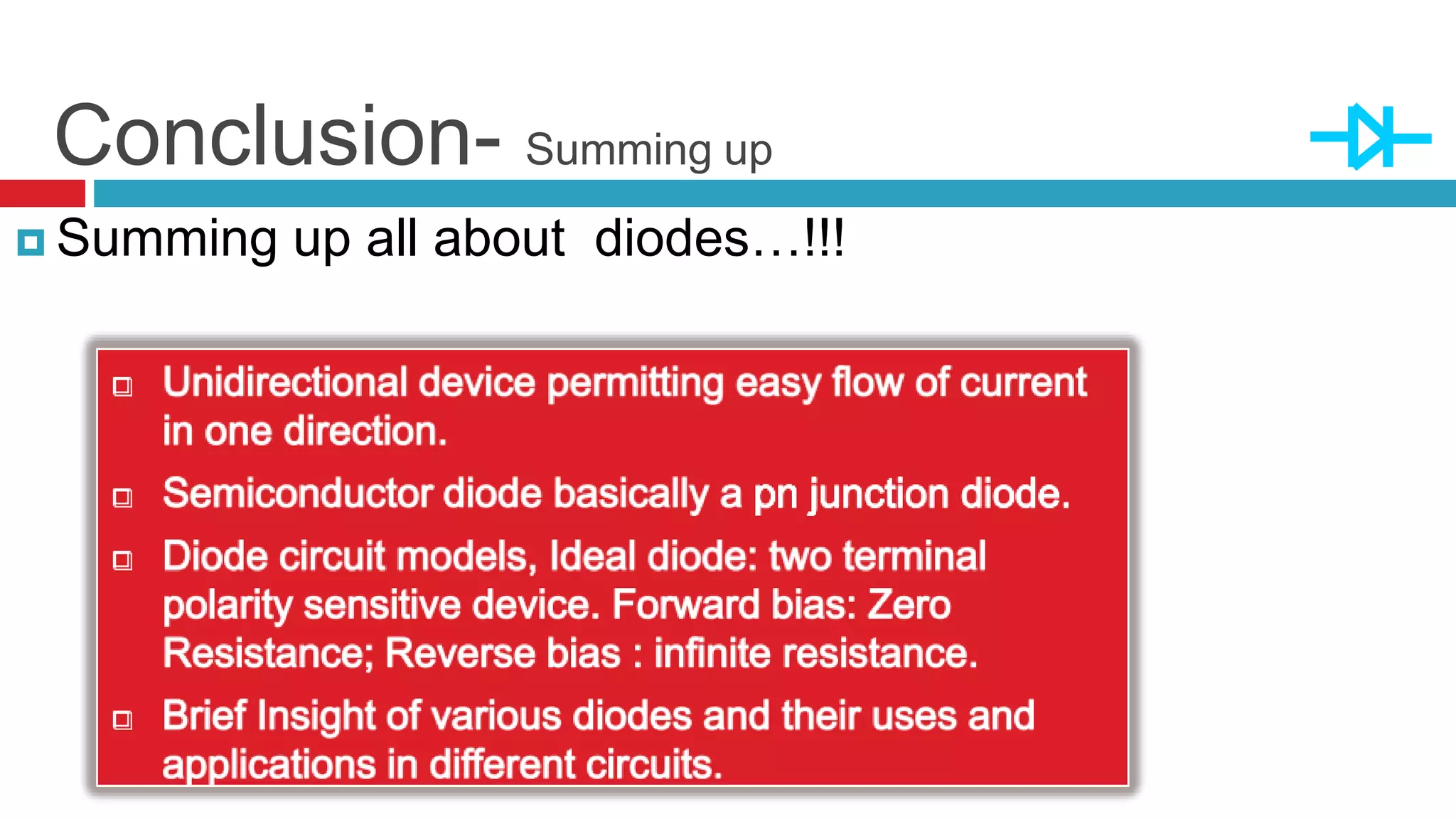 Conclusion- Summing up

Summing up all about diodes…!!!

Unidirectional device permitting easy flow of current in one direction.

Semiconductor diode basically a pn junction diode.

Diode circuit models, Ideal diode: two terminal polarity sensitive device. Forward bias: Zero Resistance; Reverse bias : infinite resistance.

Brief Insight of various diodes and their uses and applications in different circuits.